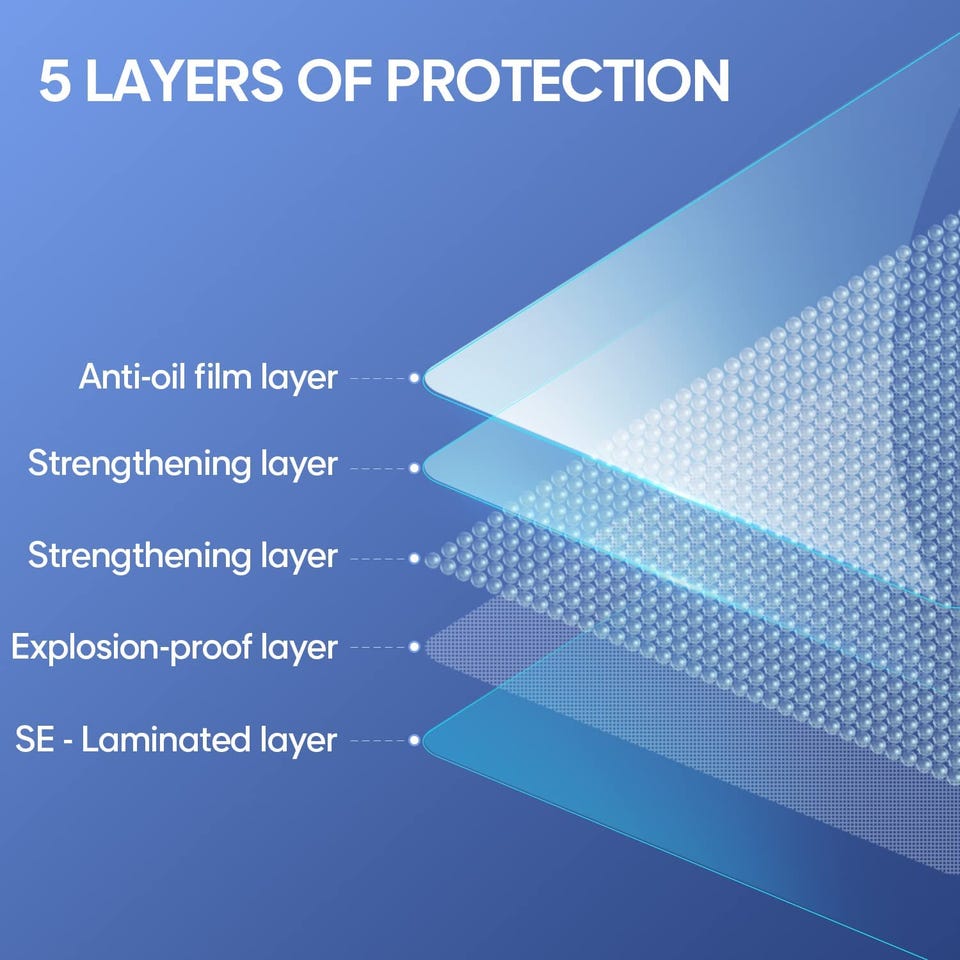 5 LAYERS OF PROTECTION

Anti-oil film layer

Strengthening layer

Strengthening layer

Explosion-proof layer

SE - Laminated layer